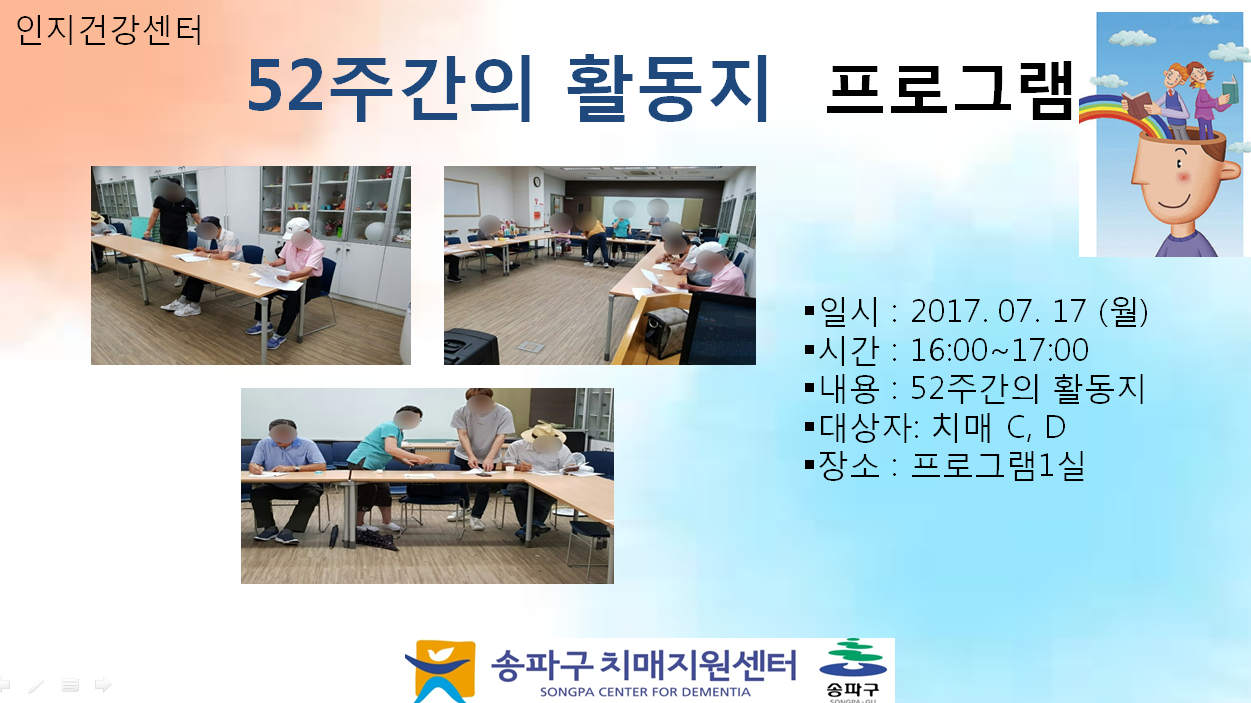 인지건강센터

52주간의 활동지 프로그램

▪일시 : 2017. 07. 17 (월)
▪시간 : 16:00~17:00
▪내용 : 52주간의 활동지
▪대상자: 치매 C, D
▪장소 : 프로그램1실

송파구 치매지원센터
SONGPA CENTER FOR DEMENTIA
송파구
SONGPA-GU